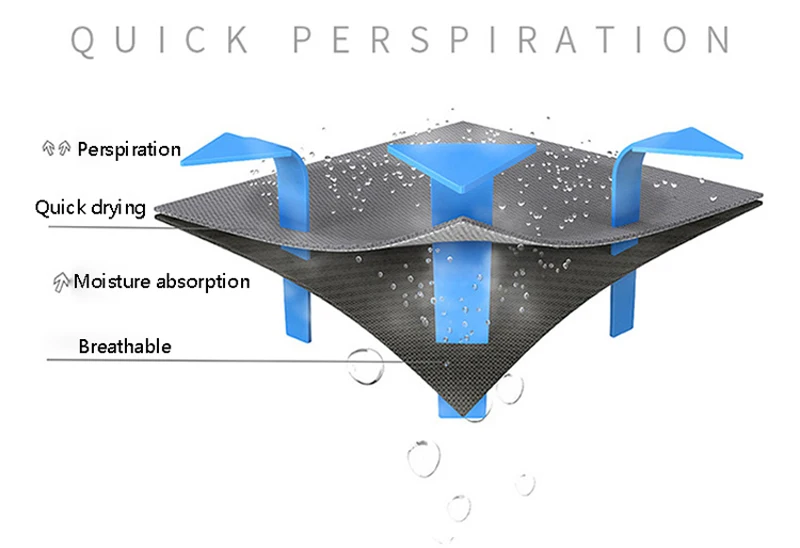 QUICK PERSPIRATION

Perspiration

Quick drying

Moisture absorption

Breathable